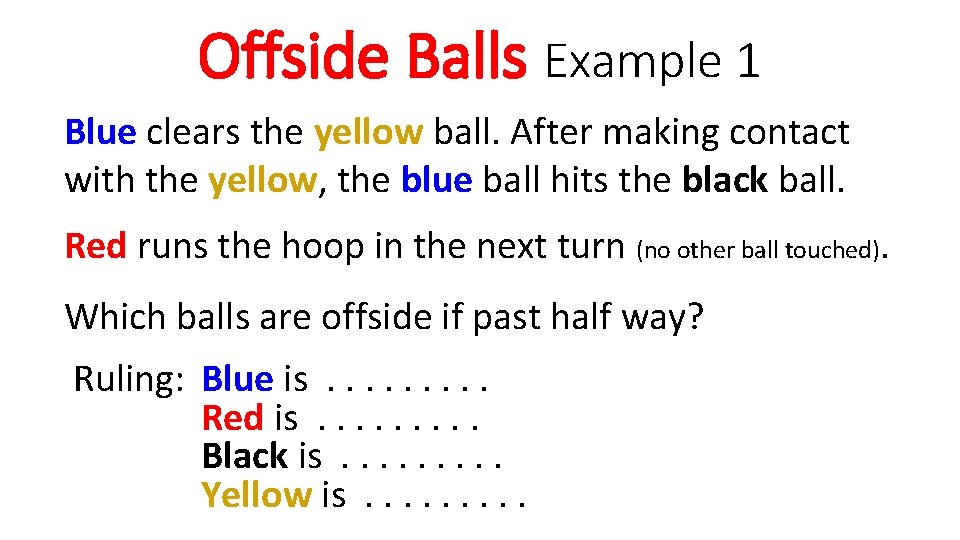 Offside Balls Example 1

Blue clears the yellow ball. After making contact with the yellow, the blue ball hits the black ball.

Red runs the hoop in the next turn (no other ball touched).

Which balls are offside if past half way?

Ruling: Blue is . . . . . . . . .
Red is . . . . . . . . .
Black is . . . . . . . . .
Yellow is . . . . . . . . .